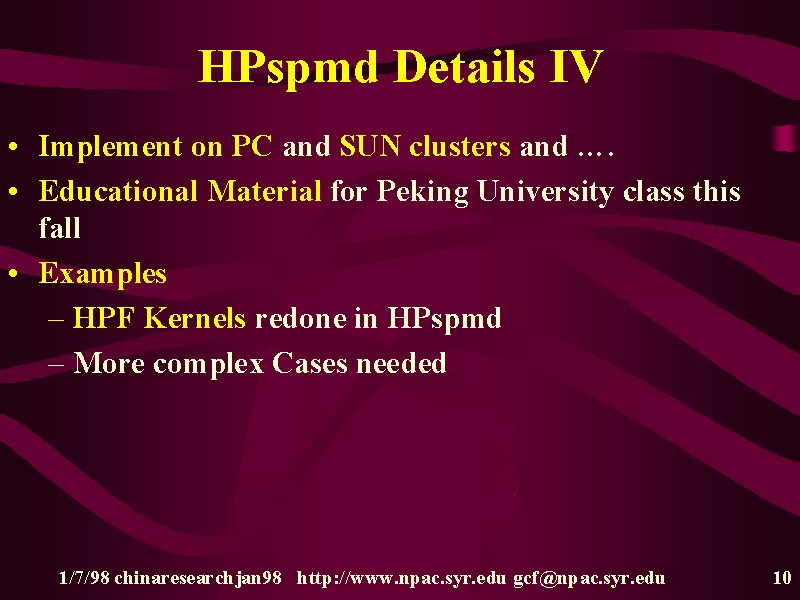 HPspmd Details IV

• Implement on PC and SUN clusters and ….

• Educational Material for Peking University class this fall

• Examples

– HPF Kernels redone in HPspmd

– More complex Cases needed

1/7/98 chinaresearchjan98 http://www.npac.syr.edu gcf@npac.syr.edu 10